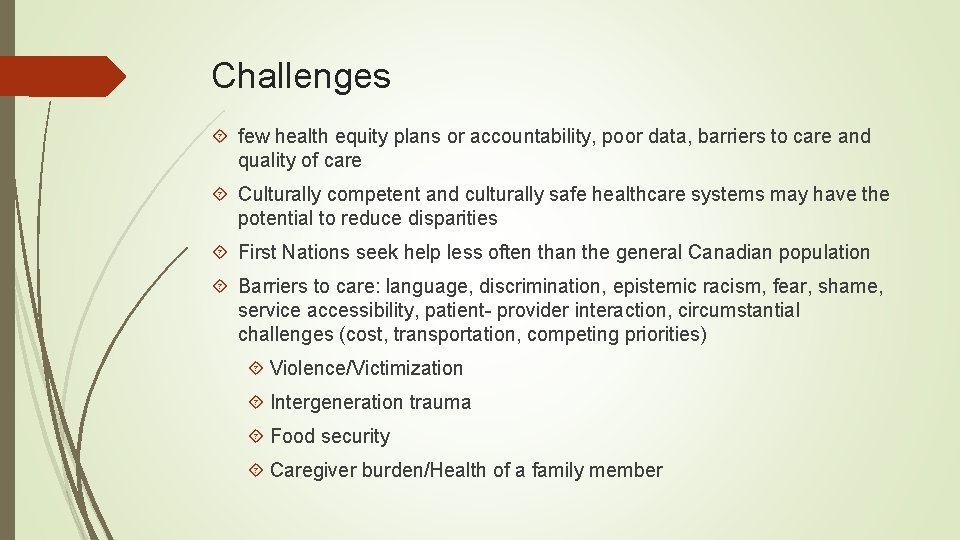 Challenges

few health equity plans or accountability, poor data, barriers to care and quality of care

Culturally competent and culturally safe healthcare systems may have the potential to reduce disparities

First Nations seek help less often than the general Canadian population

Barriers to care: language, discrimination, epistemic racism, fear, shame, service accessibility, patient- provider interaction, circumstantial challenges (cost, transportation, competing priorities)

Violence/Victimization

Intergeneration trauma

Food security

Caregiver burden/Health of a family member